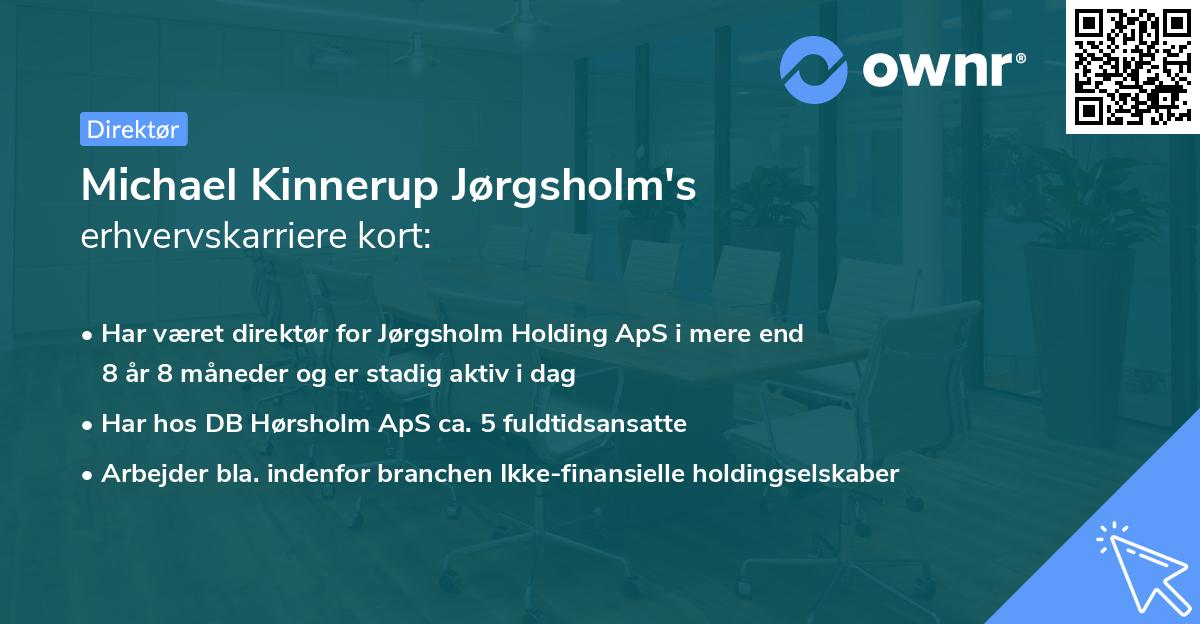 ownr®

Direktør

Michael Kinnerup Jørgsholm's
erhvervskarriere kort:

• Har været direktør for Jørgsholm Holding ApS i mere end 8 år 8 måneder og er stadig aktiv i dag

• Har hos DB Hørsholm ApS ca. 5 fuldtidsansatte

• Arbejder bla. indenfor branchen Ikke-finansielle holdingselskaber